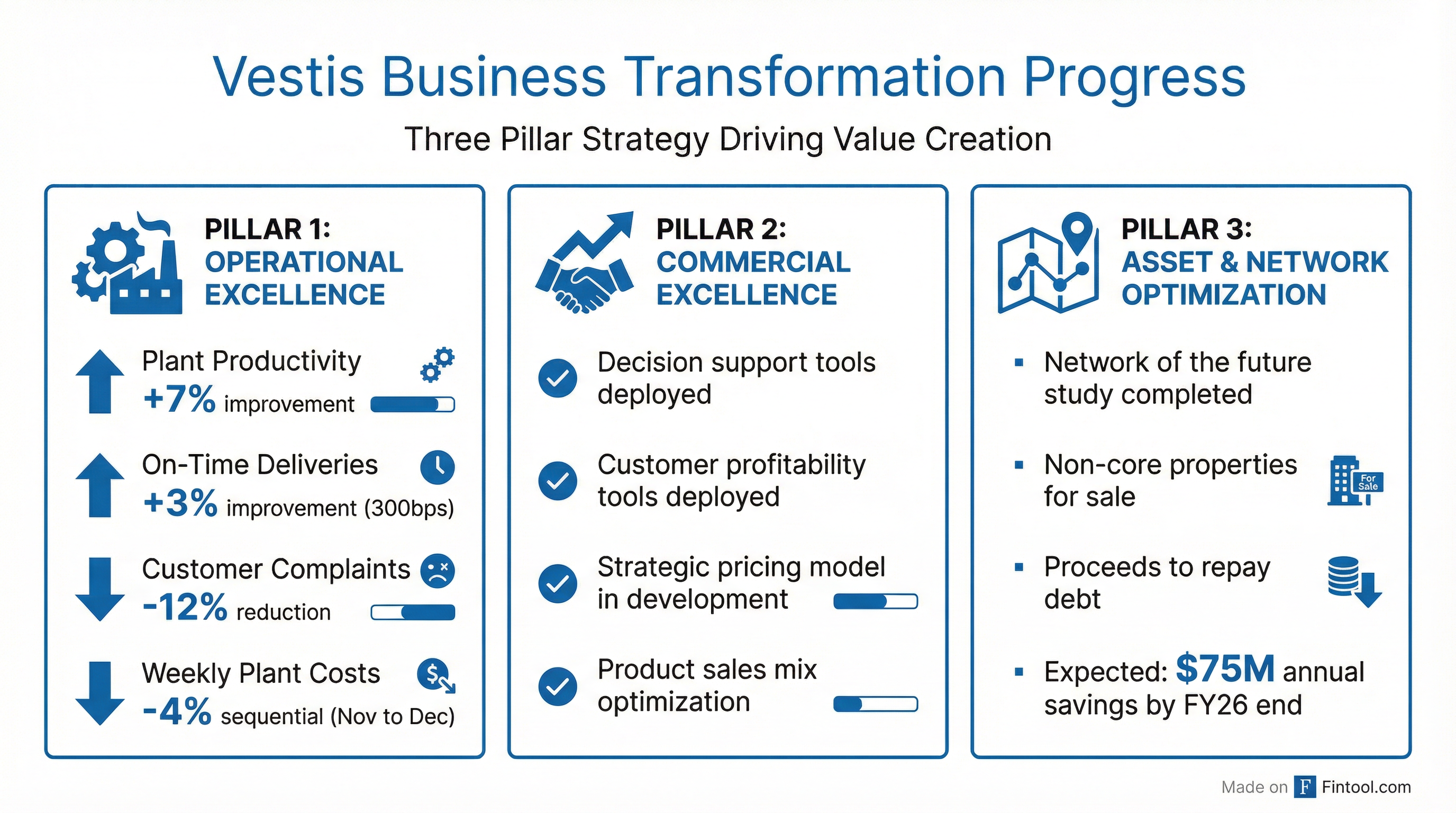 Vestis Business Transformation Progress

Three Pillar Strategy Driving Value Creation

PILLAR 1:
OPERATIONAL EXCELLENCE

Plant Productivity
+7% improvement

On-Time Deliveries
+3% improvement (300bps)

Customer Complaints
-12% reduction

Weekly Plant Costs
-4% sequential (Nov to Dec)

PILLAR 2:
COMMERCIAL EXCELLENCE

Decision support tools deployed

Customer profitability tools deployed

Strategic pricing model in development

Product sales mix optimization

PILLAR 3:
ASSET & NETWORK OPTIMIZATION

▪ Network of the future study completed

▪ Non-core properties for sale

For Sale

▪ Proceeds to repay debt

▪ Expected: $75M annual savings by FY26 end

Made on F Fintool.com